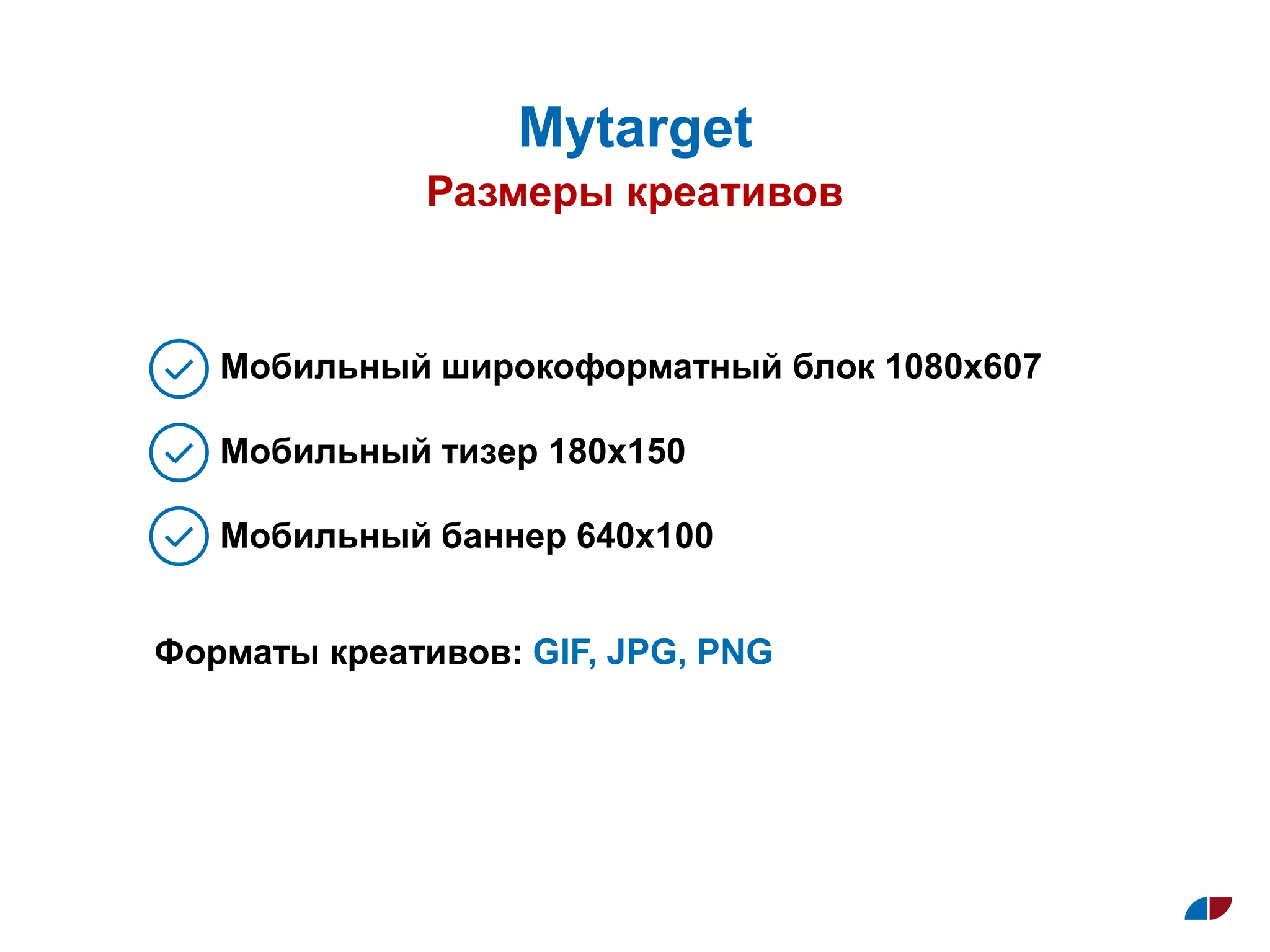 Mytarget
Размеры креативов

Мобильный широкоформатный блок 1080x607

Мобильный тизер 180x150

Мобильный баннер 640x100

Форматы креативов: GIF, JPG, PNG